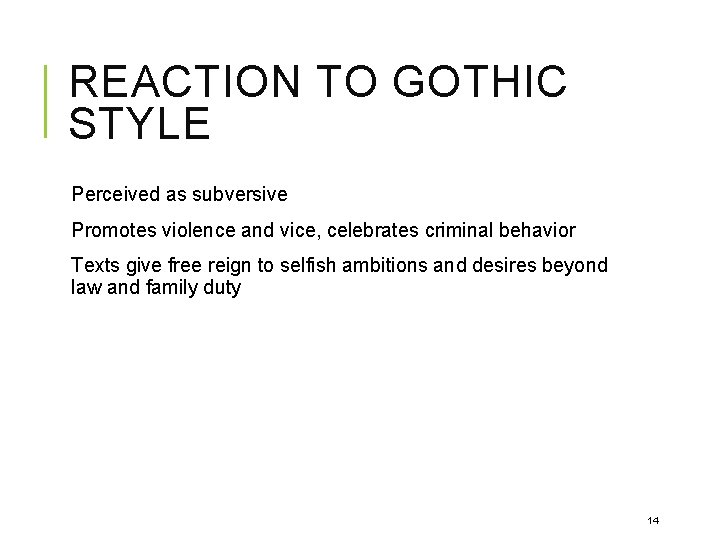 REACTION TO GOTHIC STYLE

Perceived as subversive

Promotes violence and vice, celebrates criminal behavior

Texts give free reign to selfish ambitions and desires beyond law and family duty

14